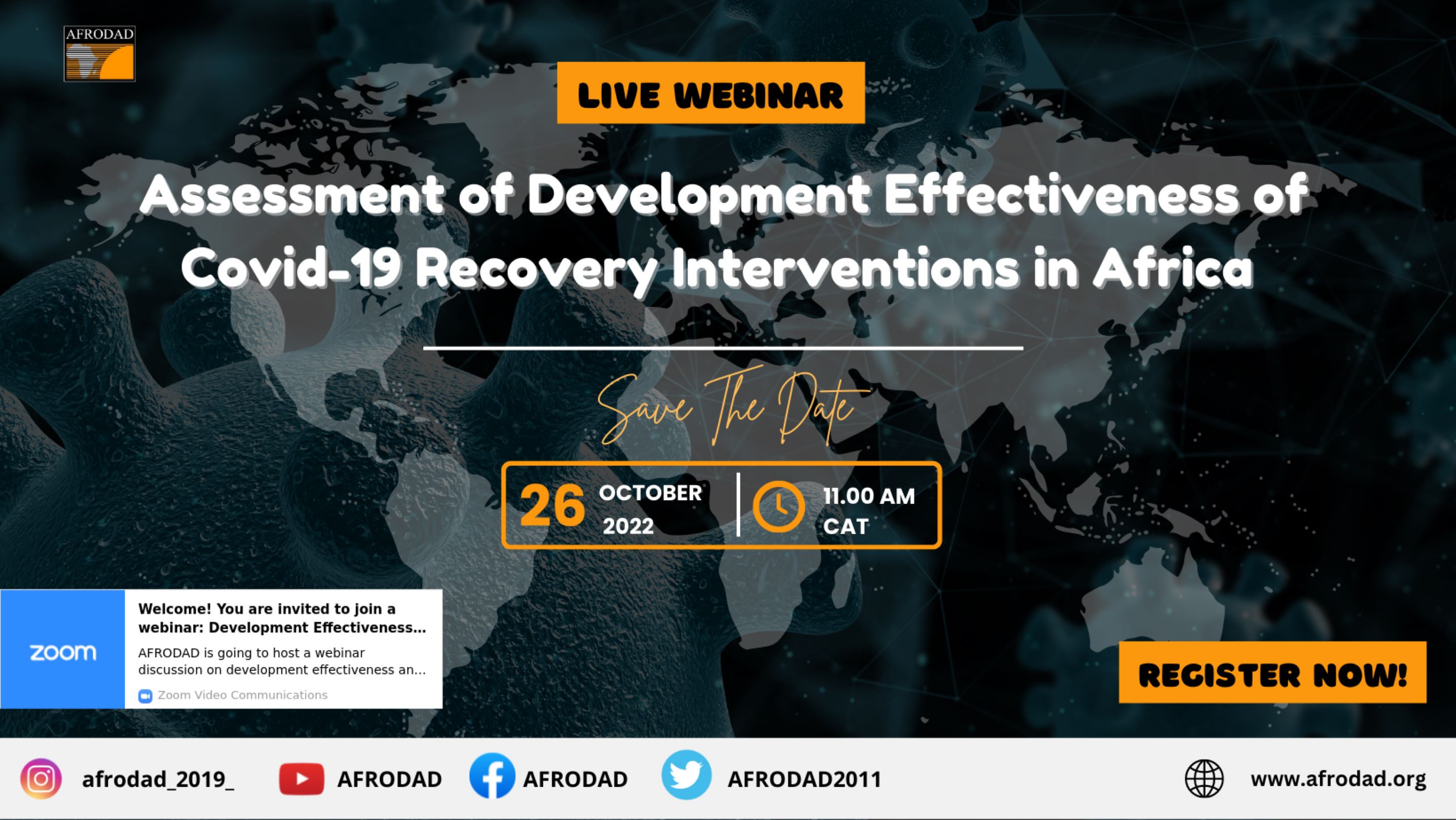 AFRODAD

LIVE WEBINAR

Assessment of Development Effectiveness of Covid-19 Recovery Interventions in Africa

Save The Date

26 OCTOBER 2022

11.00 AM CAT

zoom

Welcome! You are invited to join a webinar: Development Effectiveness...

AFRODAD is going to host a webinar discussion on development effectiveness an...

Zoom Video Communications

REGISTER NOW!

afrodad_2019_ AFRODAD AFRODAD AFRODAD2011 www.afrodad.org